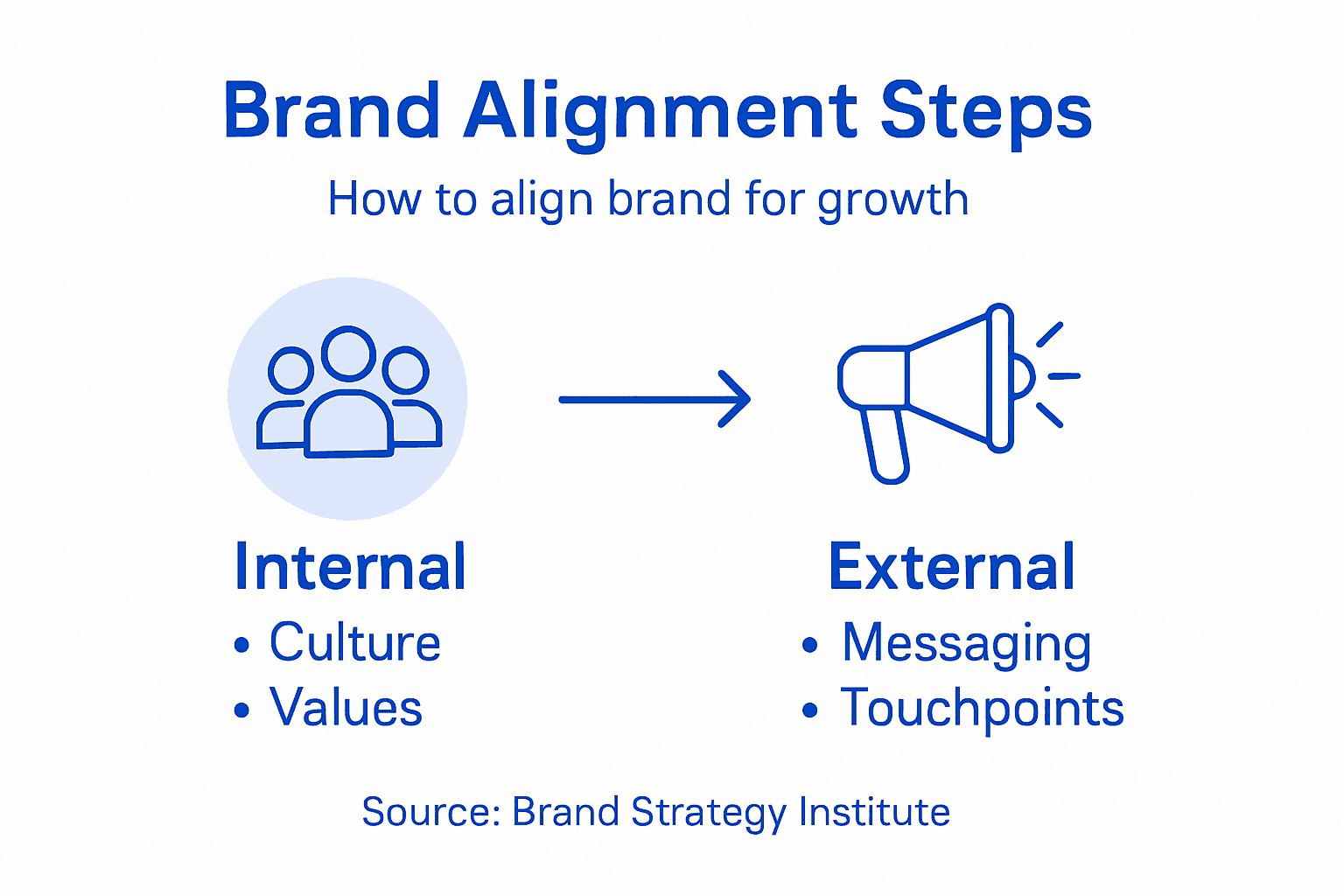 Brand Alignment Steps

How to align brand for growth

Internal
• Culture
• Values

External
• Messaging
• Touchpoints

Source: Brand Strategy Institute